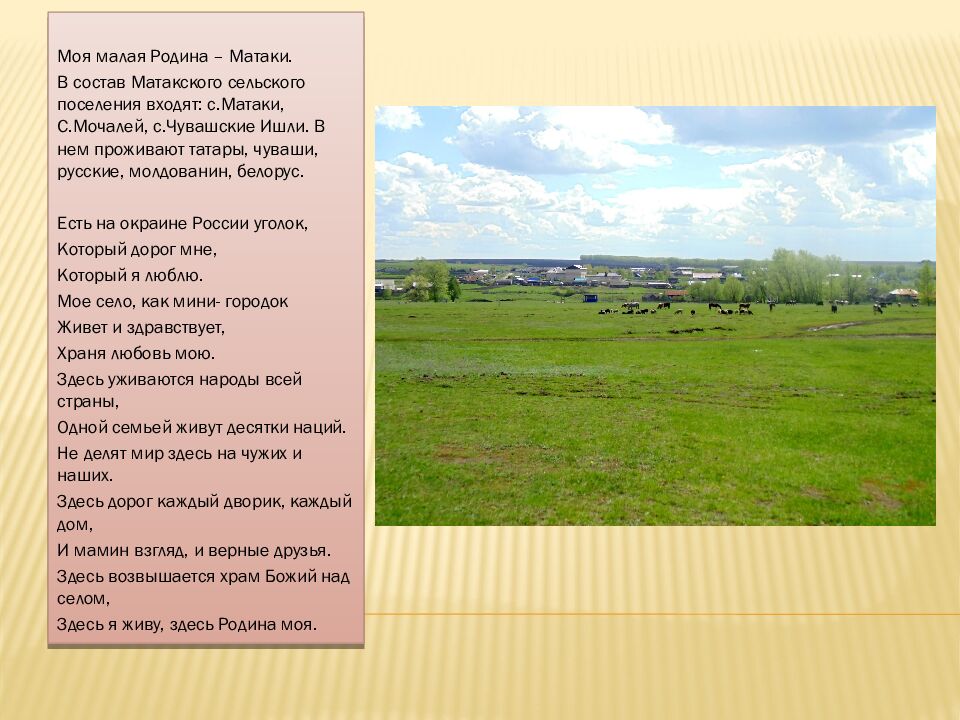 Моя малая Родина – Матаки.
В состав Матакского сельского поселения входят: с.Матаки, С.Мочалей, с.Чувашские Ишли. В нем проживают татары, чуваши, русские, молдованин, белорус.

Есть на окраине России уголок,
Который дорог мне,
Который я люблю.
Мое село, как мини- городок
Живет и здравствует,
Храня любовь мою.
Здесь уживаются народы всей страны,
Одной семьей живут десятки наций.
Не делят мир здесь на чужих и наших.
Здесь дорог каждый дворик, каждый дом,
И мамин взгляд, и верные друзья.
Здесь возвышается храм Божий над селом,
Здесь я живу, здесь Родина моя.